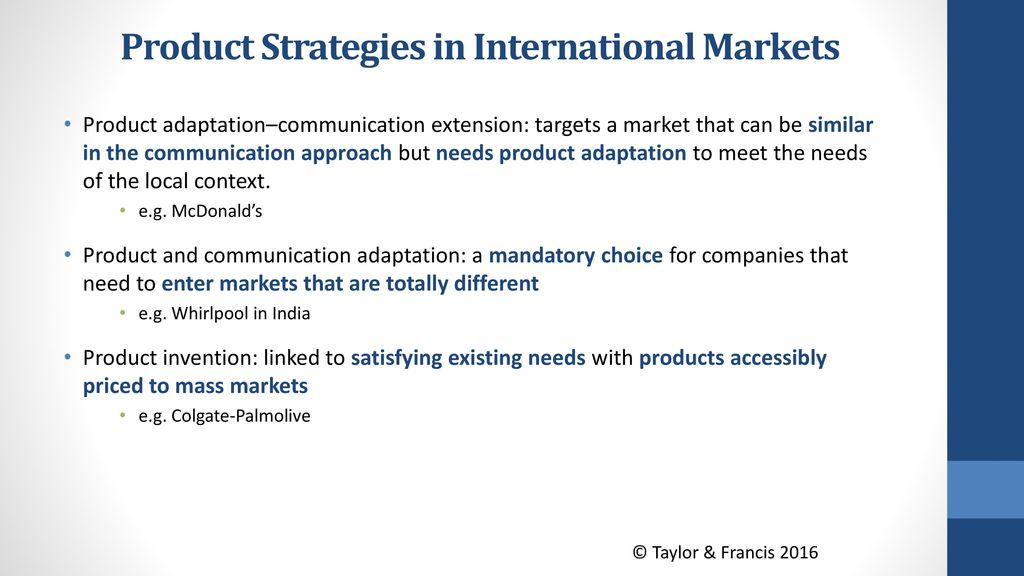 Product Strategies in International Markets

• Product adaptation–communication extension: targets a market that can be similar in the communication approach but needs product adaptation to meet the needs of the local context.
  • e.g. McDonald's

• Product and communication adaptation: a mandatory choice for companies that need to enter markets that are totally different
  • e.g. Whirlpool in India

• Product invention: linked to satisfying existing needs with products accessibly priced to mass markets
  • e.g. Colgate-Palmolive

© Taylor & Francis 2016